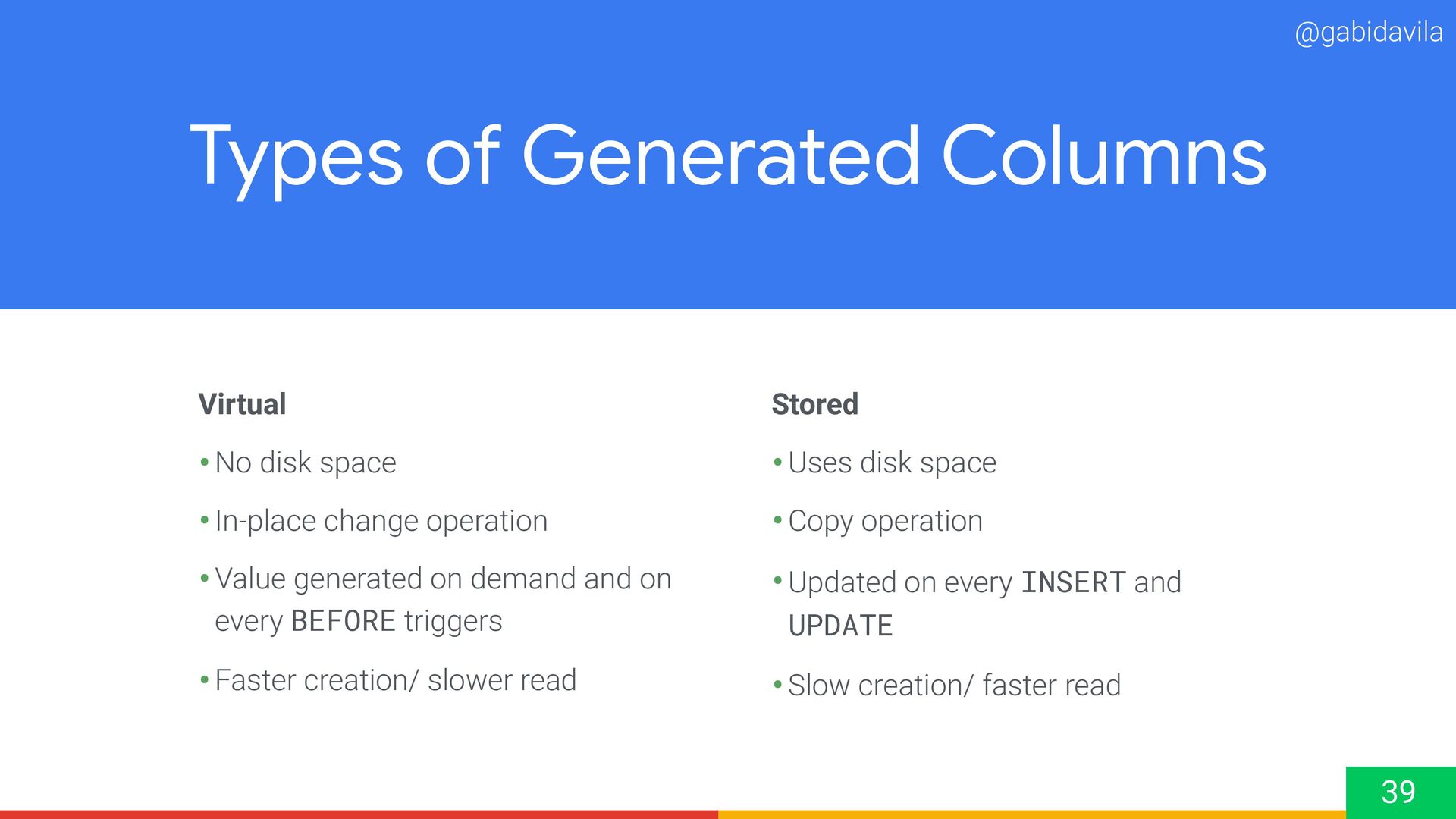 @gabidavila

Types of Generated Columns

Virtual

• No disk space

• In-place change operation

• Value generated on demand and on every BEFORE triggers

• Faster creation/ slower read

Stored

• Uses disk space

• Copy operation

• Updated on every INSERT and UPDATE

• Slow creation/ faster read

39